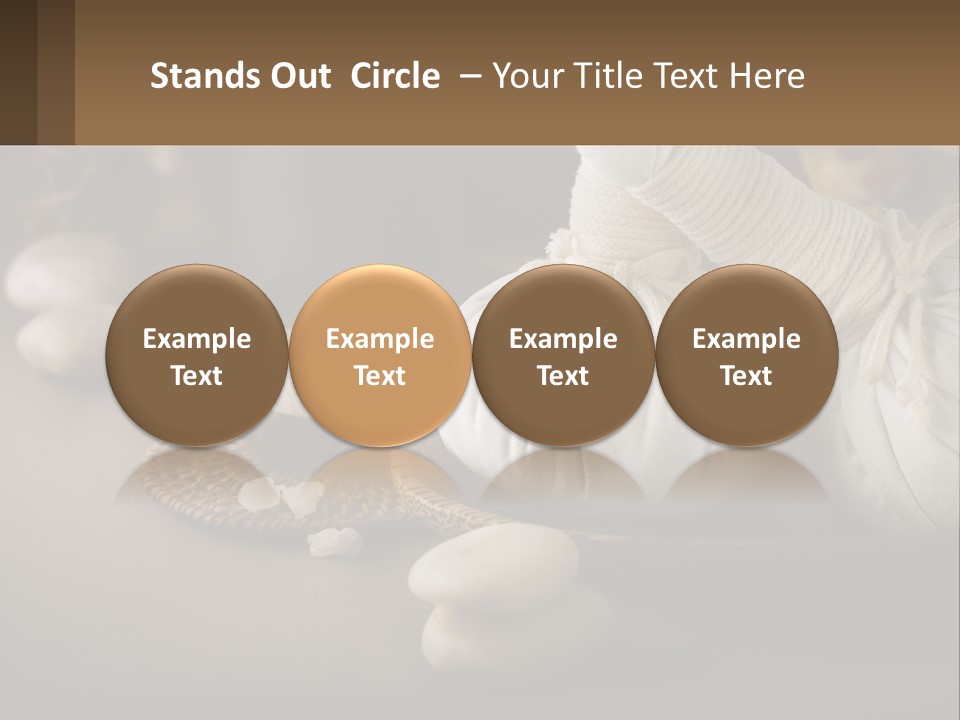 Stands Out Circle – Your Title Text Here

Example Text

Example Text

Example Text

Example Text